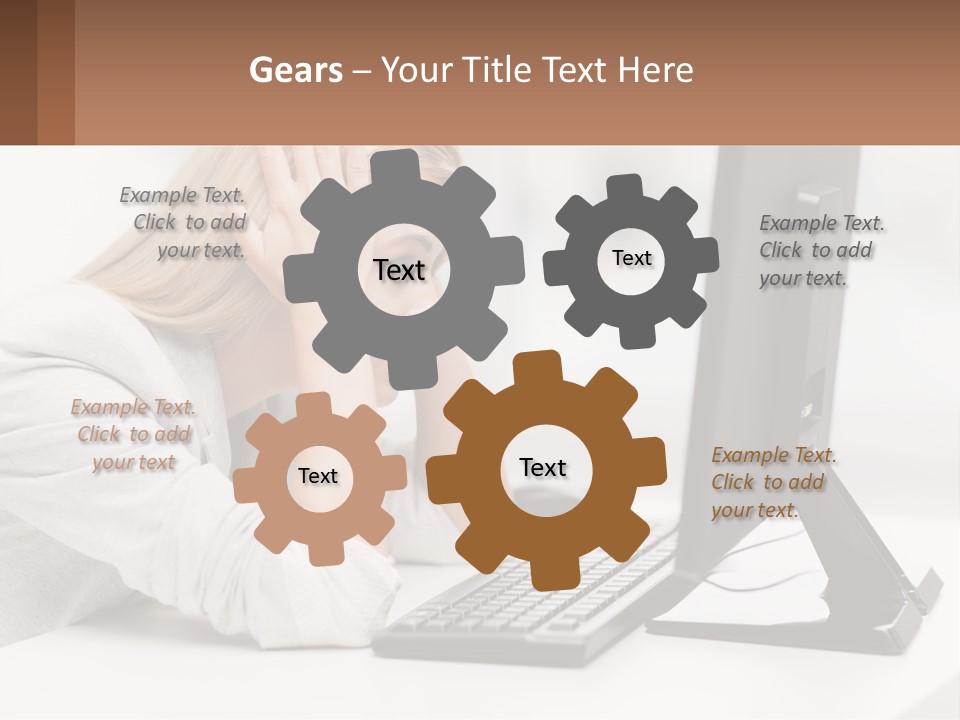 Gears – Your Title Text Here

Example Text. Click to add your text.

Text

Text

Example Text. Click to add your text.

Example Text. Click to add your text

Text

Text

Example Text. Click to add your text.